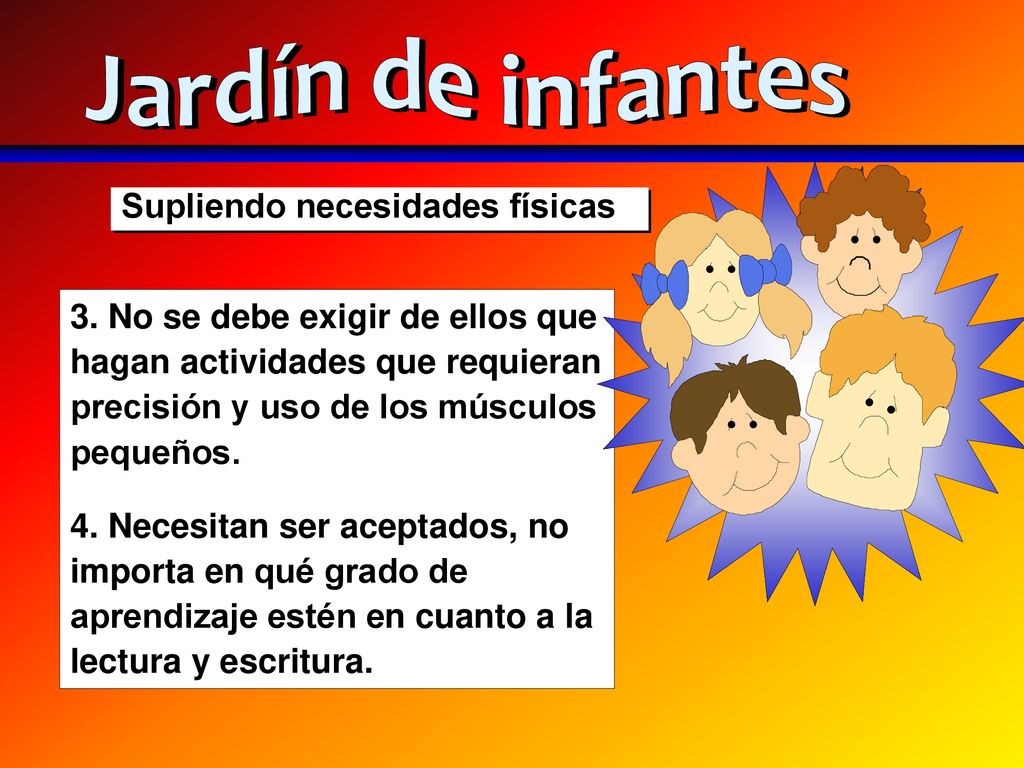 Jardín de infantes

Supliendo necesidades físicas

3. No se debe exigir de ellos que hagan actividades que requieran precisión y uso de los músculos pequeños.

4. Necesitan ser aceptados, no importa en qué grado de aprendizaje estén en cuanto a la lectura y escritura.